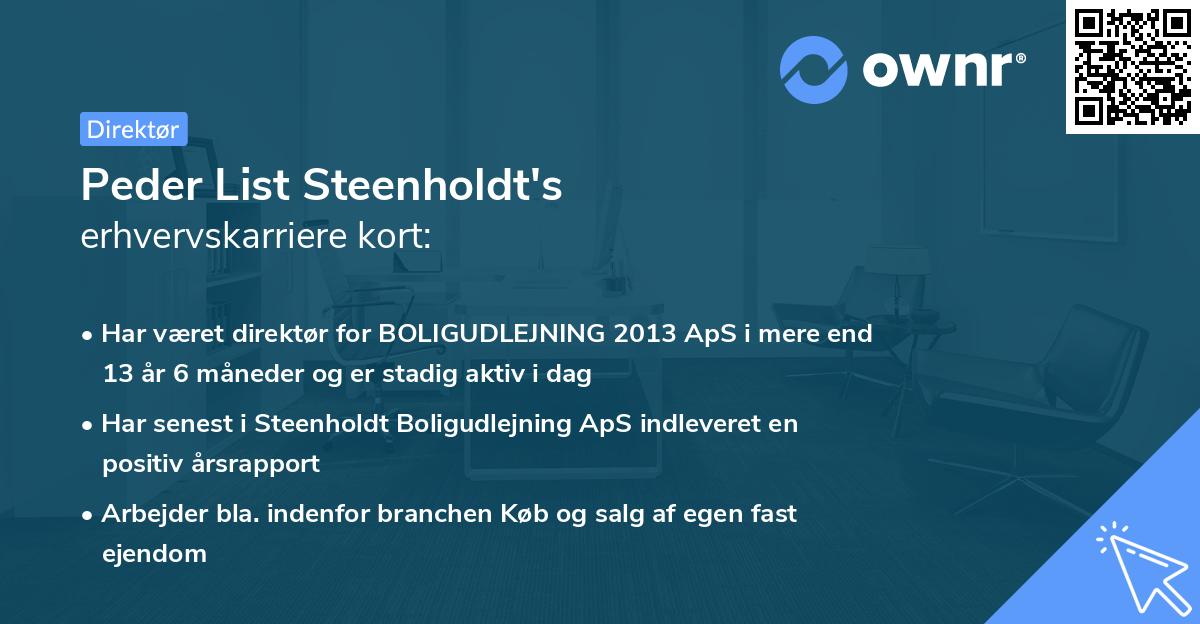 ownr®

Direktør

Peder List Steenholdt's
erhvervskarriere kort:

• Har været direktør for BOLIGUDLEJNING 2013 ApS i mere end 13 år 6 måneder og er stadig aktiv i dag

• Har senest i Steenholdt Boligudlejning ApS indleveret en positiv årsrapport

• Arbejder bla. indenfor branchen Køb og salg af egen fast ejendom